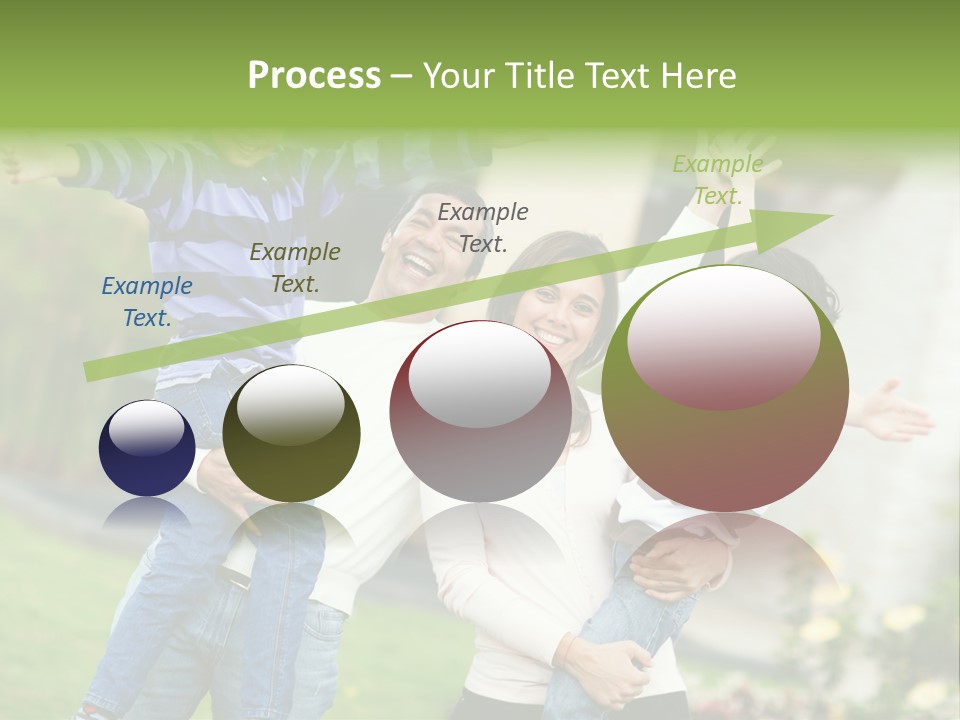 Process – Your Title Text Here

Example Text.

Example Text.

Example Text.

Example Text.